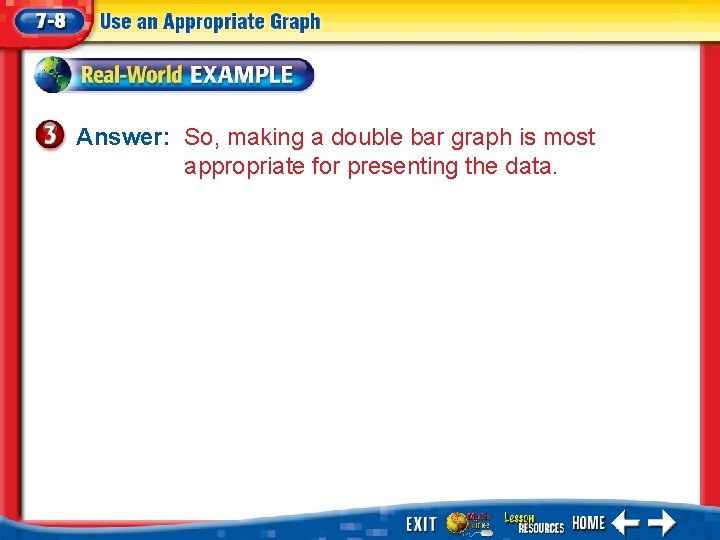 7-8 Use an Appropriate Graph

Real-World EXAMPLE

3 Answer: So, making a double bar graph is most appropriate for presenting the data.

EXIT Math Online Lesson RESOURCES HOME